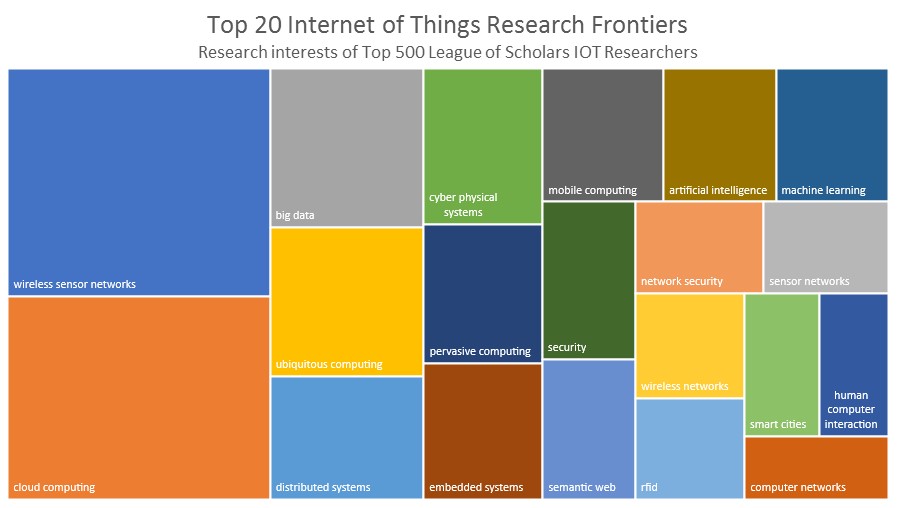 Top 20 Internet of Things Research Frontiers
Research interests of Top 500 League of Scholars IOT Researchers

wireless sensor networks

cloud computing

big data

ubiquitous computing

distributed systems

cyber physical systems

pervasive computing

embedded systems

mobile computing

security

semantic web

artificial intelligence

machine learning

network security

sensor networks

wireless networks

rfid

smart cities

human computer interaction

computer networks